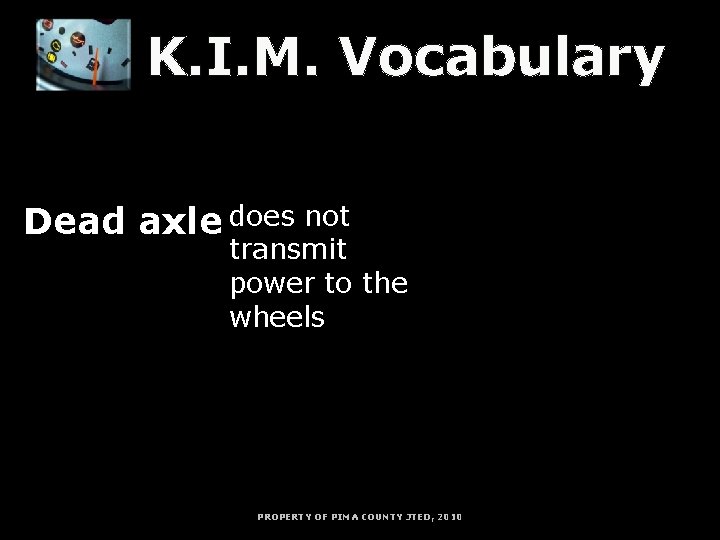 K.I.M. Vocabulary

Dead axle does not transmit power to the wheels

PROPERTY OF PIMA COUNTY JTED, 2010